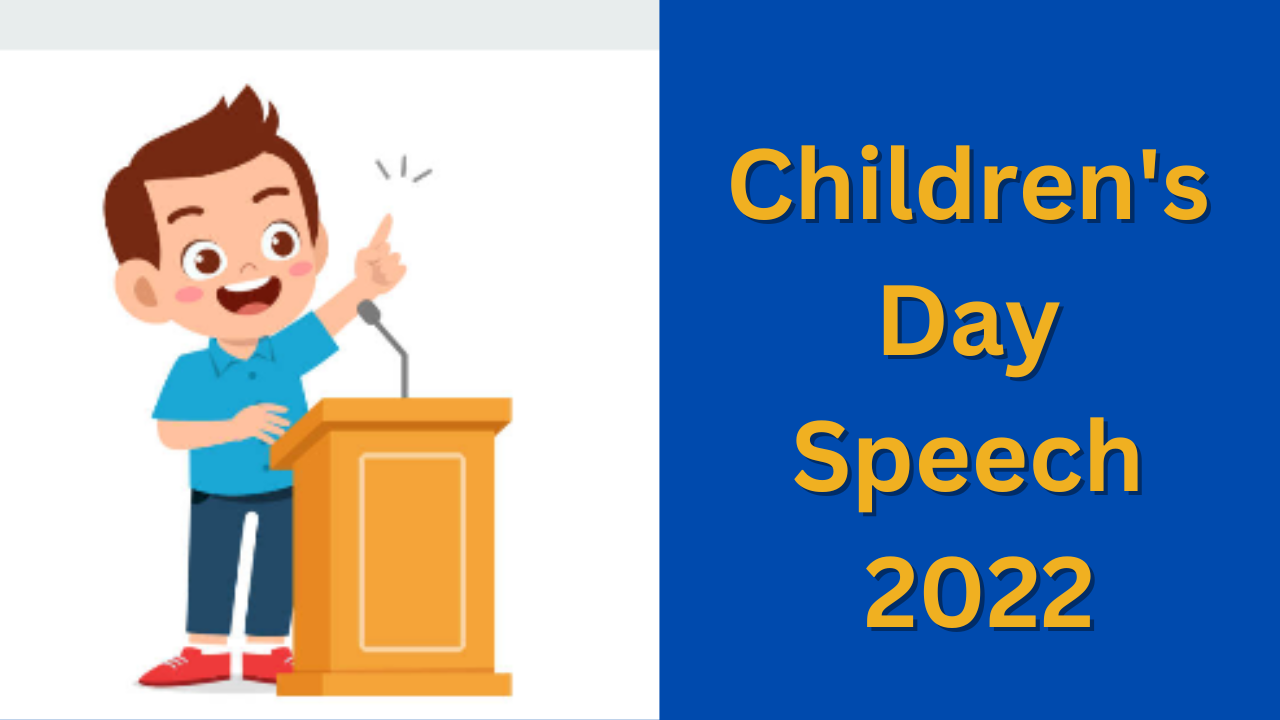 Children's Day Speech 2022